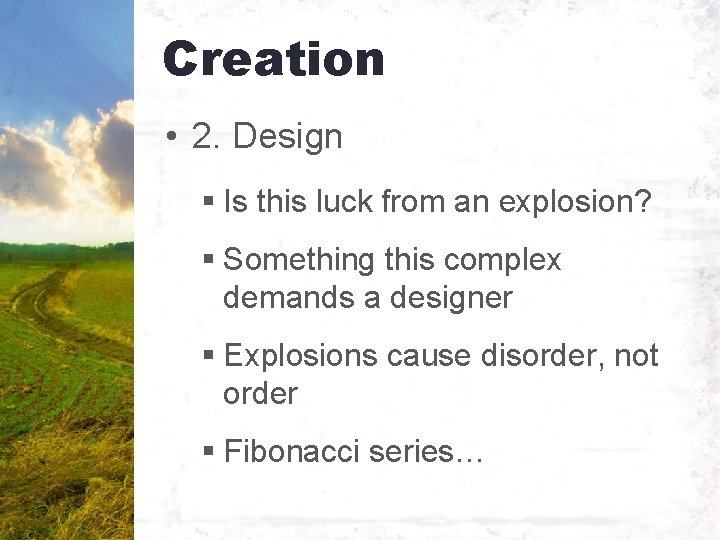 Creation

• 2. Design

▪ Is this luck from an explosion?

▪ Something this complex demands a designer

▪ Explosions cause disorder, not order

▪ Fibonacci series…